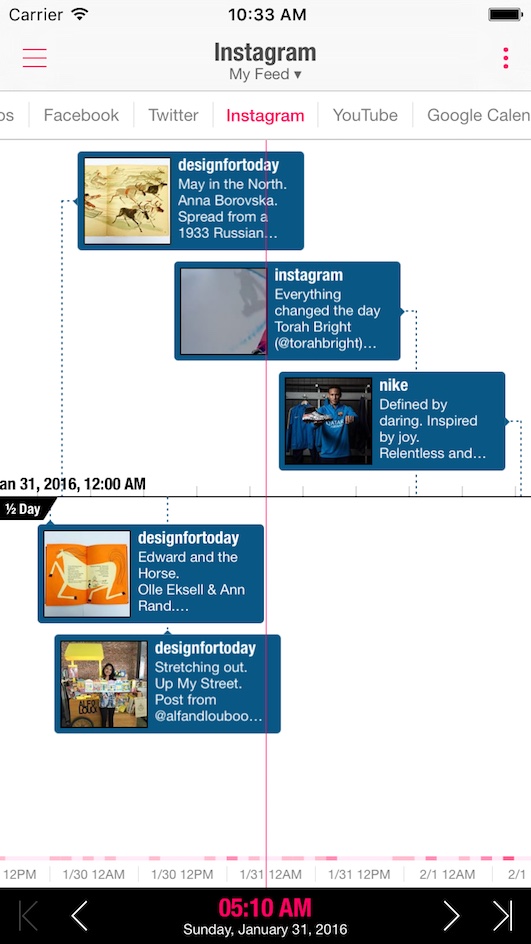 Carrier 10:33 AM

Instagram
My Feed ▾

os | Facebook | Twitter | Instagram | YouTube | Google Calen

designfortoday
May in the North. Anna Borovska. Spread from a 1933 Russian…

instagram
Everything changed the day Torah Bright (@torahbright)…

nike
Defined by daring. Inspired by joy. Relentless and…

an 31, 2016, 12:00 AM

½ Day

designfortoday
Edward and the Horse. Olle Eksell & Ann Rand.…

designfortoday
Stretching out. Up My Street. Post from @alfandlouboo…

12PM | 1/30 12AM | 1/30 12PM | 1/31 12AM | 1/31 12PM | 2/1 12AM | 2/1

05:10 AM
Sunday, January 31, 2016